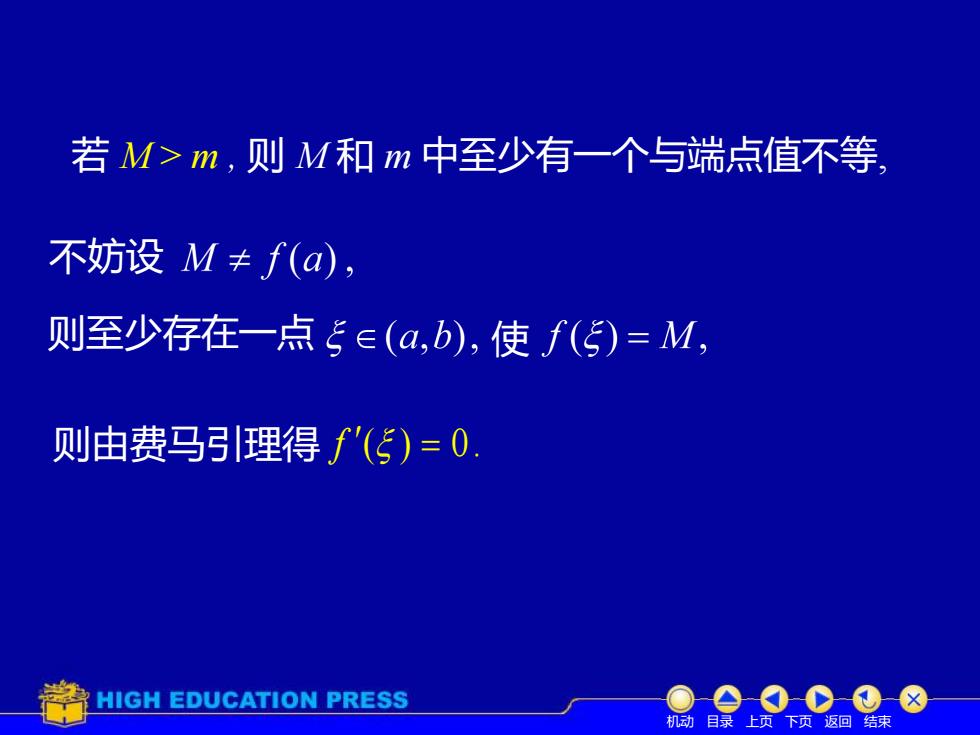 若 $M > m$ , 则 $M$ 和 $m$ 中至少有一个与端点值不等,

不妨设 $M \neq f(a)$ ,

则至少存在一点 $\xi \in (a,b)$, 使 $f(\xi) = M$,

则由费马引理得 $f'(\xi) = 0$.

HIGH EDUCATION PRESS

机动 目录 上页 下页 返回 结束